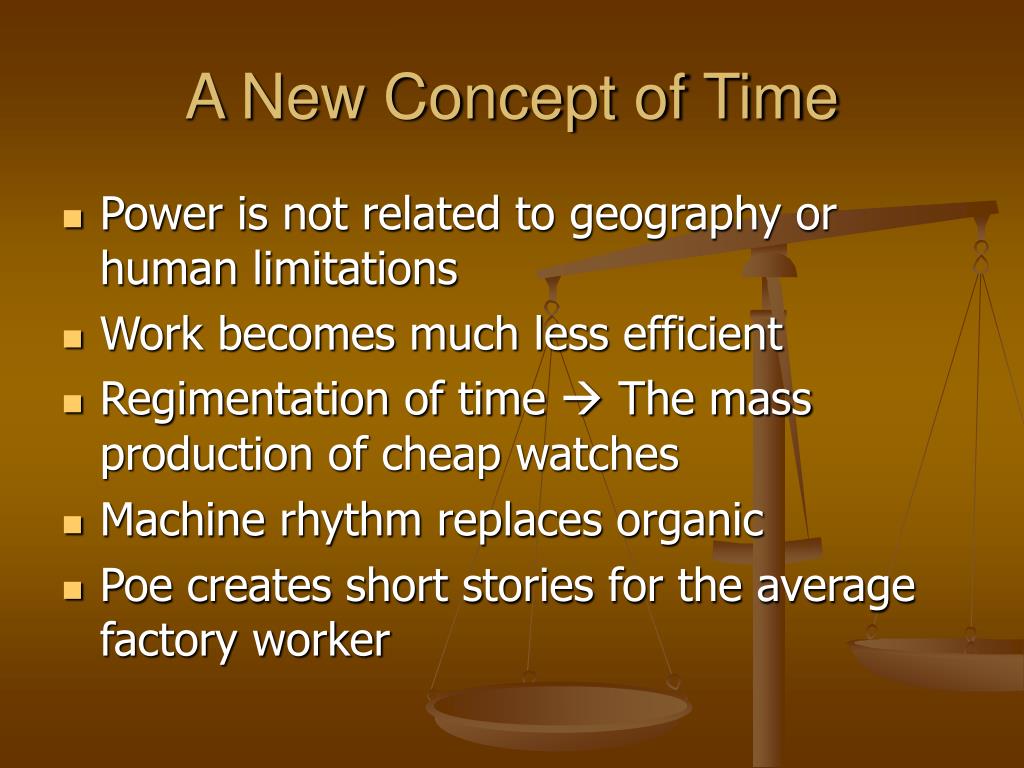 A New Concept of Time

- Power is not related to geography or human limitations
- Work becomes much less efficient
- Regimentation of time → The mass production of cheap watches
- Machine rhythm replaces organic
- Poe creates short stories for the average factory worker